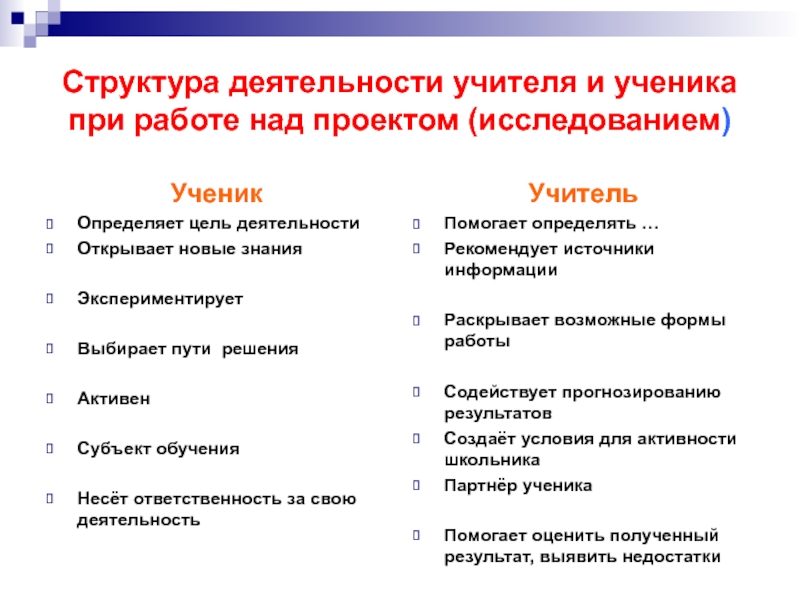 Структура деятельности учителя и ученика при работе над проектом (исследованием)

Ученик

Определяет цель деятельности
Открывает новые знания

Экспериментирует

Выбирает пути  решения

Активен

Субъект обучения

Несёт ответственность за свою деятельность

Учитель

Помогает определять …
Рекомендует источники информации

Раскрывает возможные формы работы

Содействует прогнозированию результатов
Создаёт условия для активности школьника
Партнёр ученика

Помогает оценить полученный результат, выявить недостатки